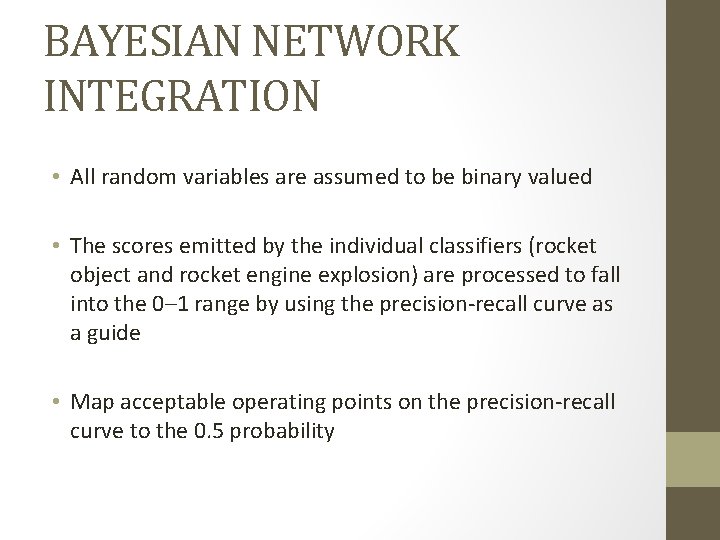 BAYESIAN NETWORK INTEGRATION

• All random variables are assumed to be binary valued

• The scores emitted by the individual classifiers (rocket object and rocket engine explosion) are processed to fall into the 0–1 range by using the precision-recall curve as a guide

• Map acceptable operating points on the precision-recall curve to the 0.5 probability